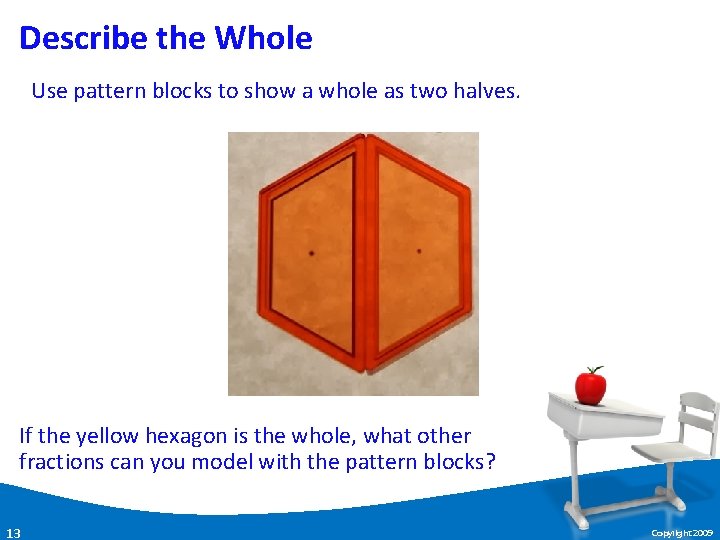 Describe the Whole

Use pattern blocks to show a whole as two halves.

If the yellow hexagon is the whole, what other fractions can you model with the pattern blocks?

13

Copyright 2009